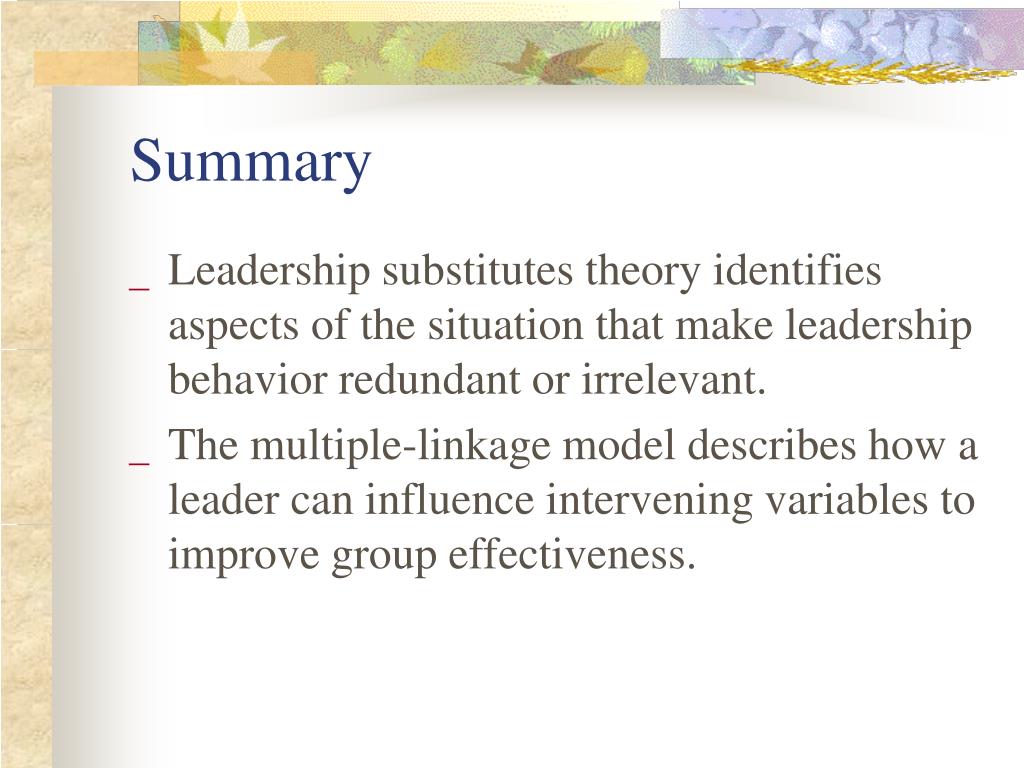 Summary

_ Leadership substitutes theory identifies aspects of the situation that make leadership behavior redundant or irrelevant.

_ The multiple-linkage model describes how a leader can influence intervening variables to improve group effectiveness.